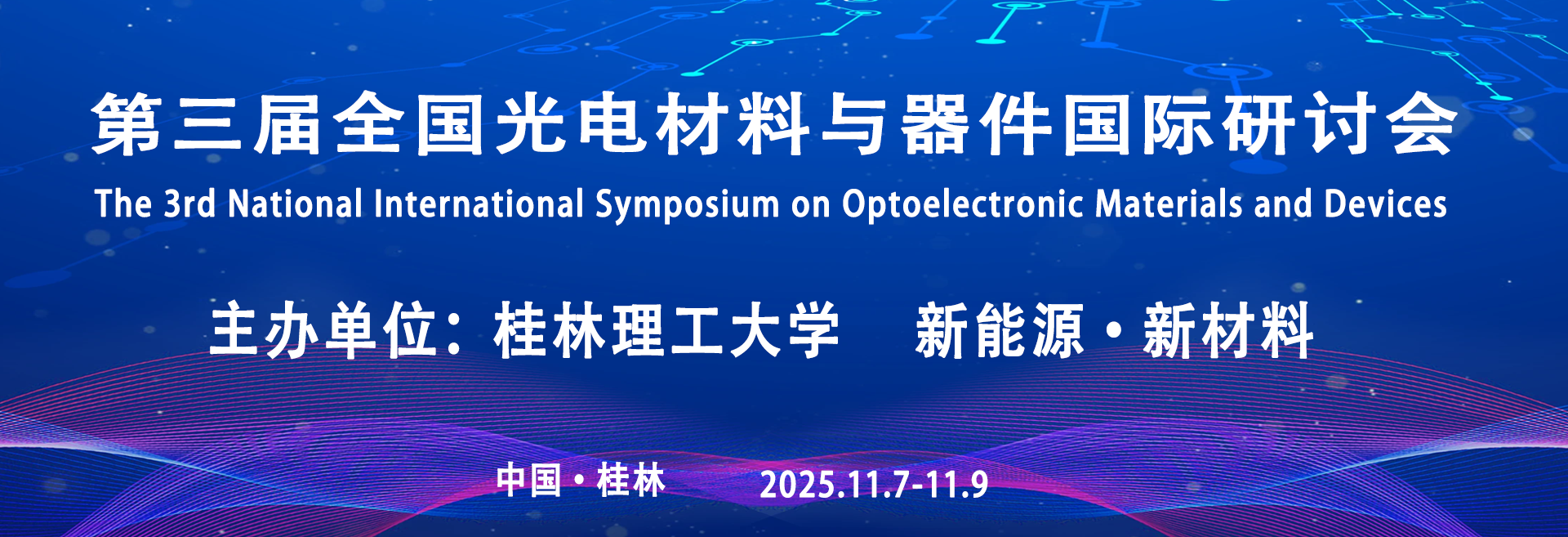 第三届全国光电材料与器件国际研讨会
The 3rd National International Symposium on Optoelectronic Materials and Devices

主办单位：桂林理工大学　新能源·新材料

中国·桂林　2025.11.7-11.9